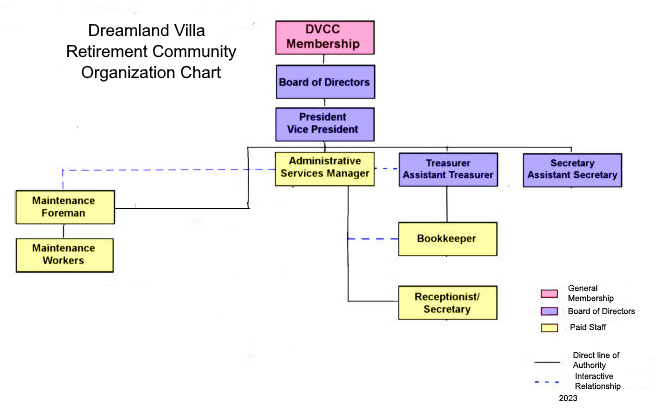 Dreamland Villa Retirement Community Organization Chart

DVCC Membership

Board of Directors

President
Vice President

Administrative Services Manager

Treasurer
Assistant Treasurer

Secretary
Assistant Secretary

Maintenance Foreman

Maintenance Workers

Bookkeeper

Receptionist/ Secretary

General Membership

Board of Directors

Paid Staff

Direct line of Authority

Interactive Relationship

2023